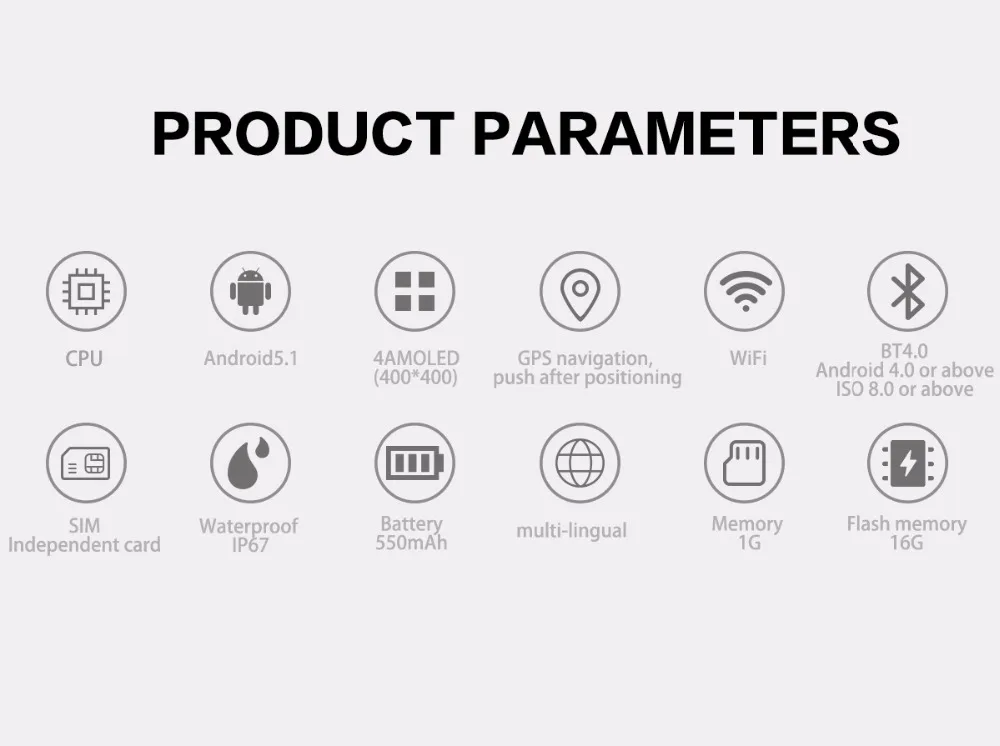 PRODUCT PARAMETERS

CPU

Android5.1

4AMOLED
(400*400)

GPS navigation,
push after positioning

WiFi

BT4.0
Android 4.0 or above
ISO 8.0 or above

SIM
Independent card

Waterproof
IP67

Battery
550mAh

multi-lingual

Memory
1G

Flash memory
16G